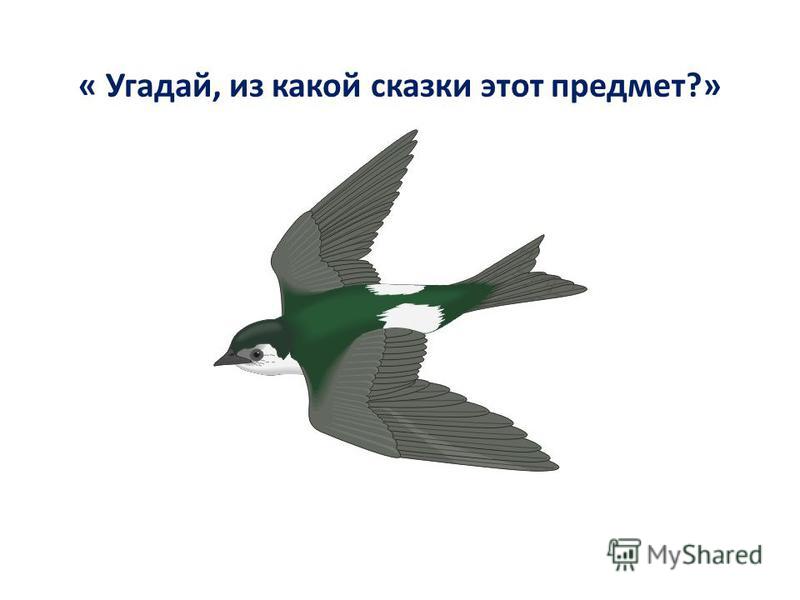 « Угадай, из какой сказки этот предмет?»

MyShared